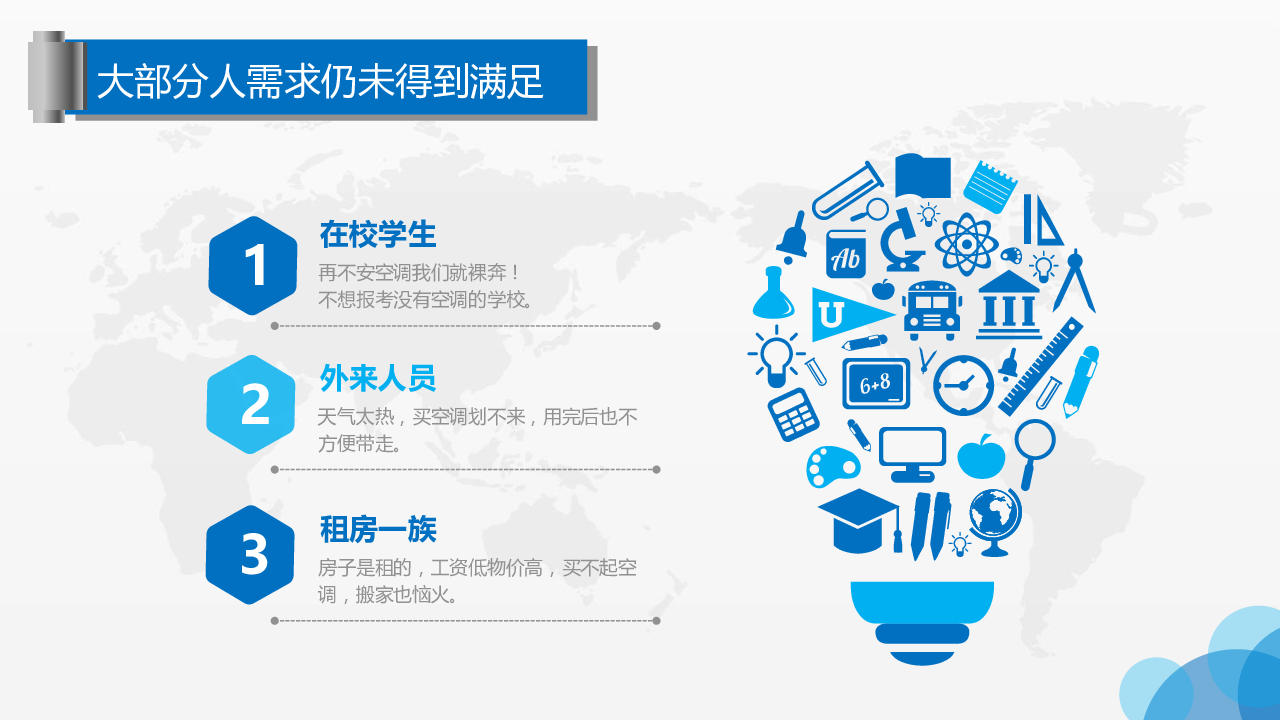 大部分人需求仍未得到满足

1

在校学生

再不安空调我们就裸奔！
不想报考没有空调的学校。

2

外来人员

天气太热，买空调划不来，用完后也不方便带走。

3

租房一族

房子是租的，工资低物价高，买不起空调，搬家也恼火。

Ab

U

6+8